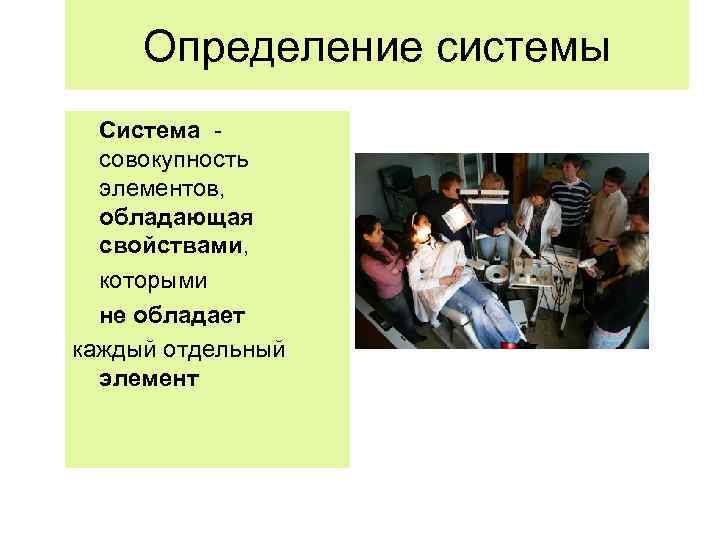 Определение системы

Система - совокупность элементов, обладающая свойствами, которыми не обладает каждый отдельный элемент